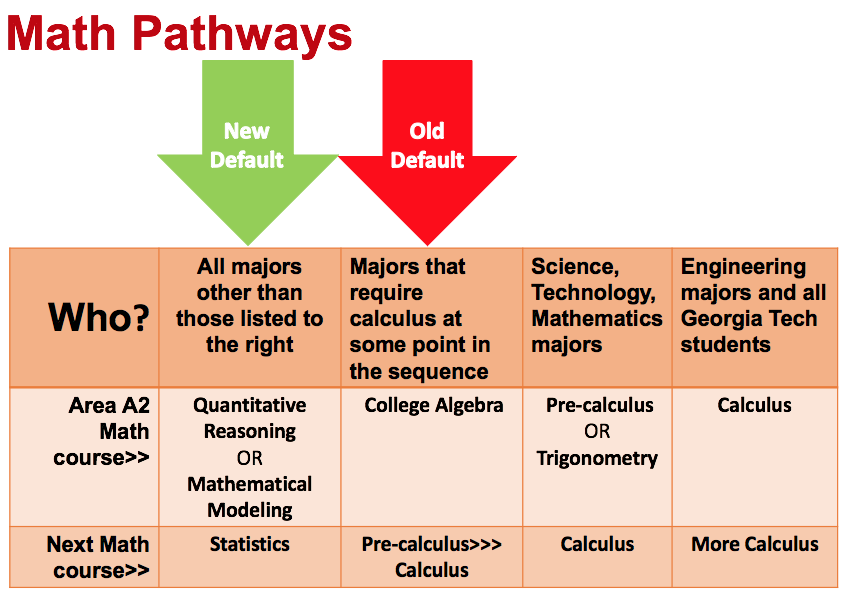 Math Pathways

New Default

Old Default

| Who? | All majors other than those listed to the right | Majors that require calculus at some point in the sequence | Science, Technology, Mathematics majors | Engineering majors and all Georgia Tech students |
|---|---|---|---|---|
| Area A2 Math course>> | Quantitative Reasoning OR Mathematical Modeling | College Algebra | Pre-calculus OR Trigonometry | Calculus |
| Next Math course>> | Statistics | Pre-calculus>>> Calculus | Calculus | More Calculus |